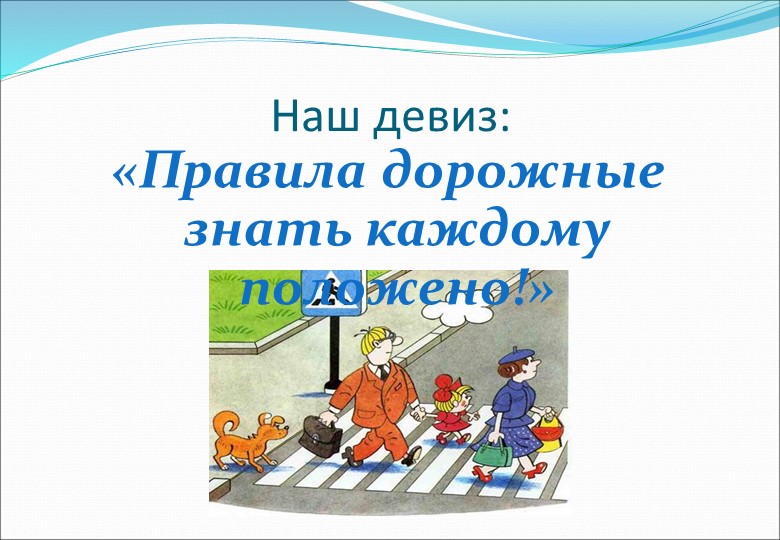 Наш девиз:
«Правила дорожные знать каждому положено!»